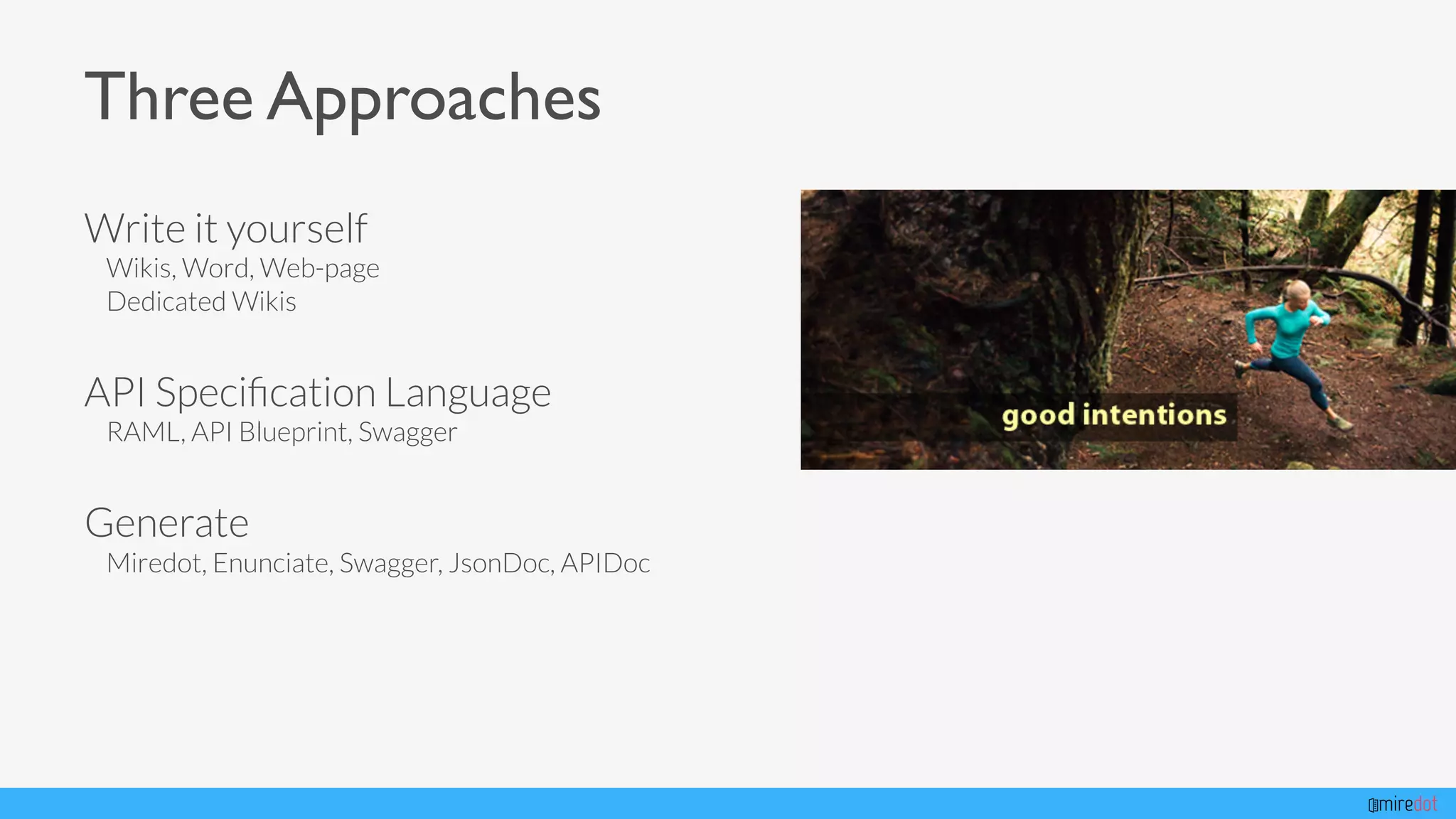 Three Approaches

Write it yourself
Wikis, Word, Web-page
Dedicated Wikis

API Specification Language
RAML, API Blueprint, Swagger

Generate
Miredot, Enunciate, Swagger, JsonDoc, APIDoc

good intentions

miredot